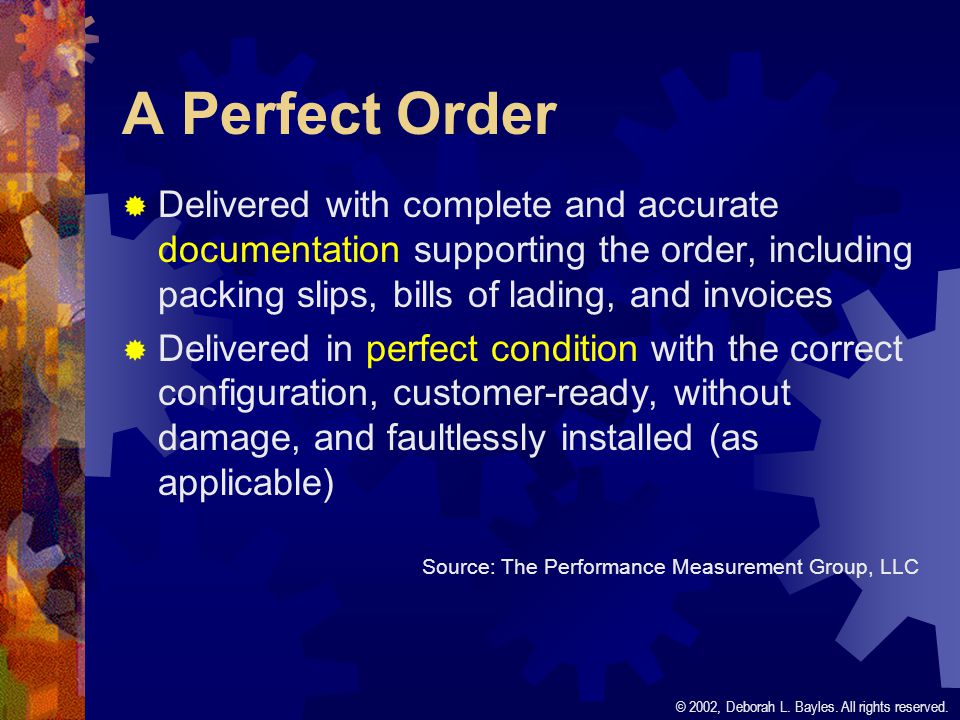 A Perfect Order

Delivered with complete and accurate documentation supporting the order, including packing slips, bills of lading, and invoices

Delivered in perfect condition with the correct configuration, customer-ready, without damage, and faultlessly installed (as applicable)

Source: The Performance Measurement Group, LLC

© 2002, Deborah L. Bayles. All rights reserved.